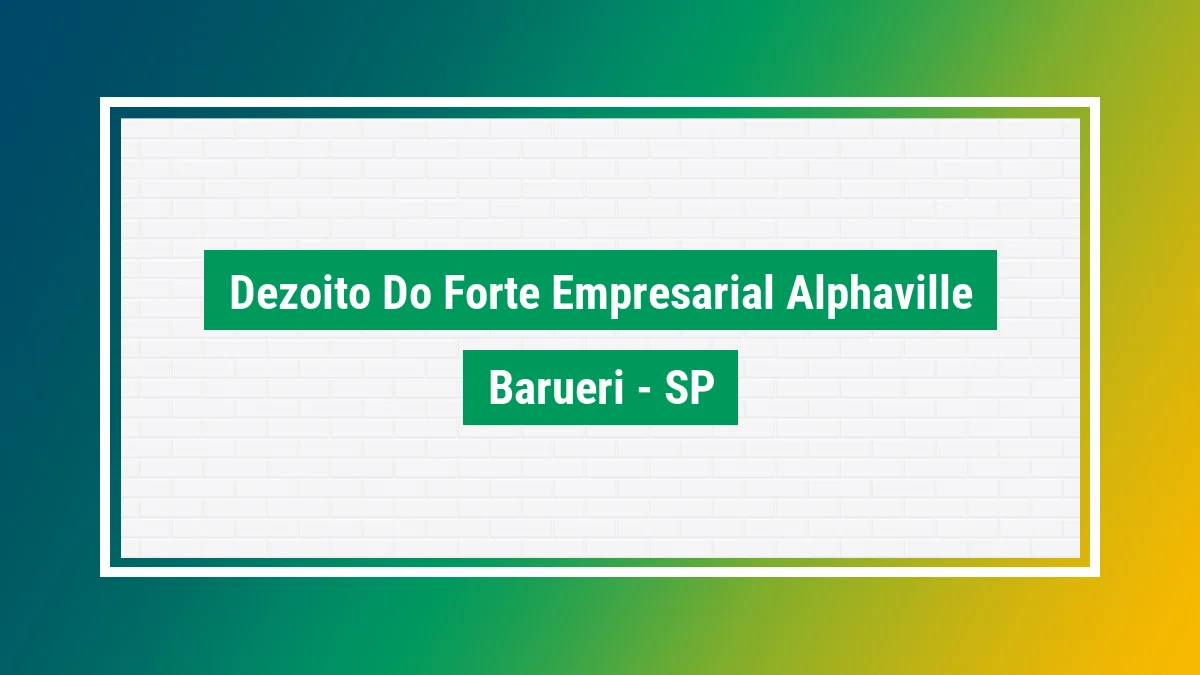 Dezoito Do Forte Empresarial Alphaville

Barueri - SP